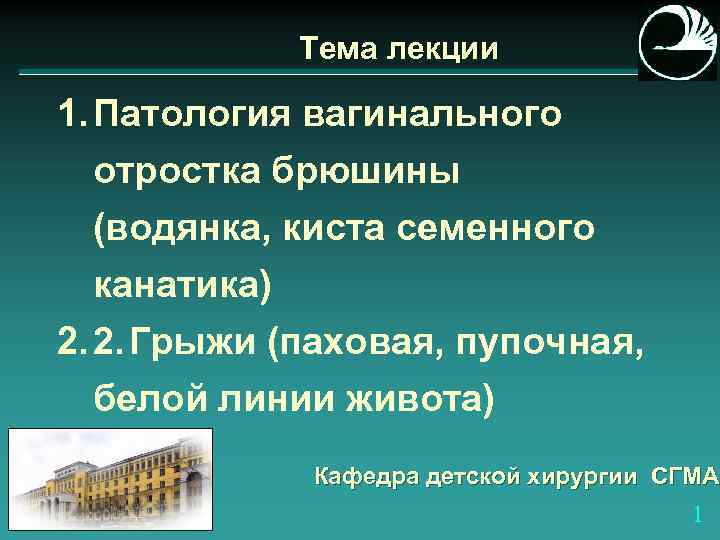 Тема лекции

1. Патология вагинального отростка брюшины (водянка, киста семенного канатика)

2. 2. Грыжи (паховая, пупочная, белой линии живота)

Кафедра детской хирургии СГМА

1